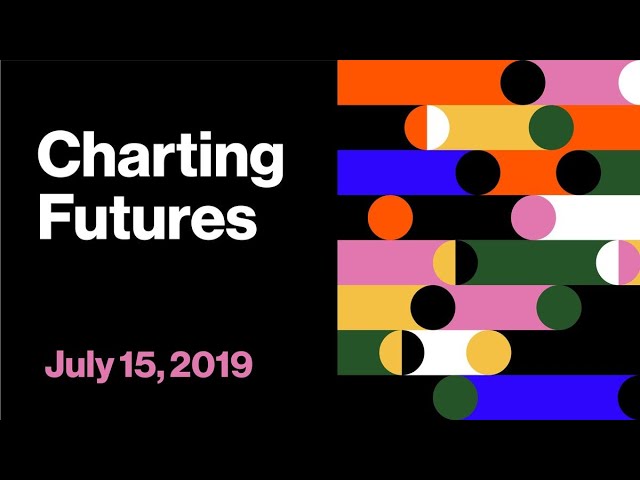 Charting Futures

July 15, 2019